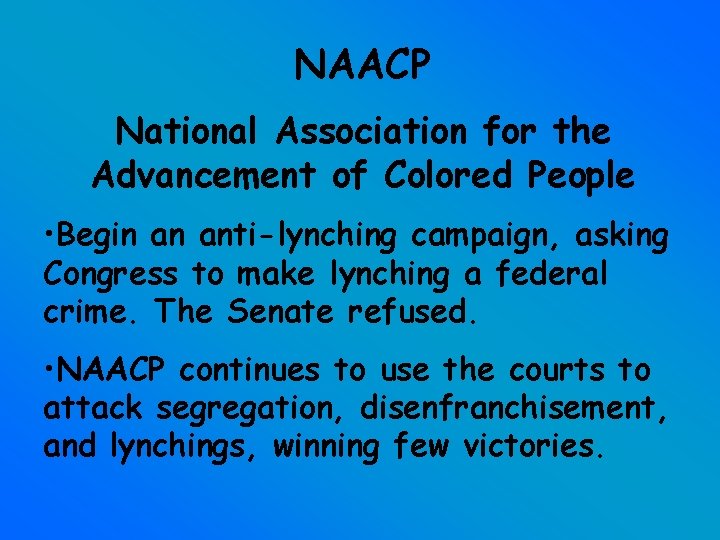 NAACP

National Association for the Advancement of Colored People

•Begin an anti-lynching campaign, asking Congress to make lynching a federal crime. The Senate refused.

•NAACP continues to use the courts to attack segregation, disenfranchisement, and lynchings, winning few victories.